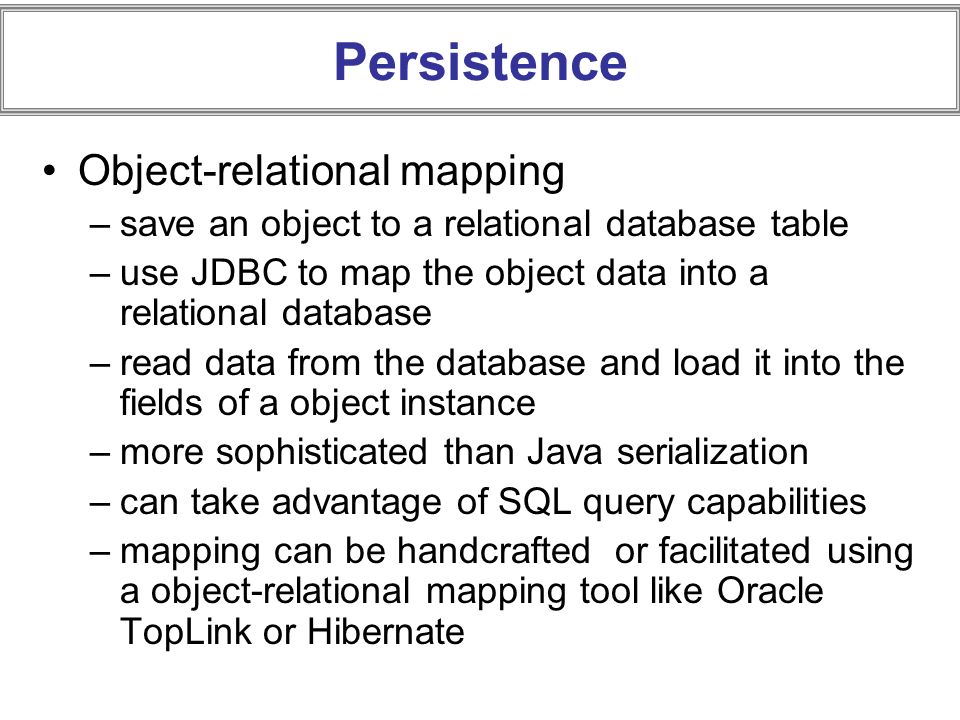 Persistence

• Object-relational mapping
– save an object to a relational database table
– use JDBC to map the object data into a relational database
– read data from the database and load it into the fields of a object instance
– more sophisticated than Java serialization
– can take advantage of SQL query capabilities
– mapping can be handcrafted or facilitated using a object-relational mapping tool like Oracle TopLink or Hibernate